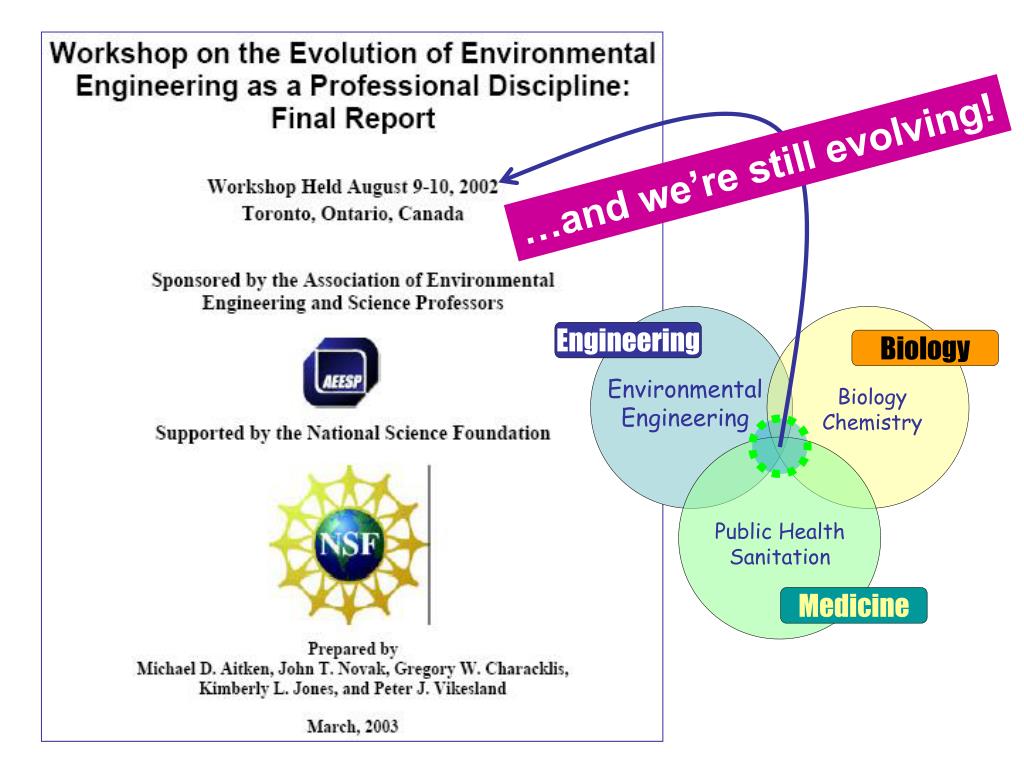 Workshop on the Evolution of Environmental Engineering as a Professional Discipline: Final Report

Workshop Held August 9-10, 2002
Toronto, Ontario, Canada

Sponsored by the Association of Environmental Engineering and Science Professors

AEESP

Supported by the National Science Foundation

NSF

Prepared by
Michael D. Aitken, John T. Novak, Gregory W. Characklis, Kimberly L. Jones, and Peter J. Vikesland

March, 2003

…and we're still evolving!

Engineering

Environmental Engineering

Biology

Biology Chemistry

Public Health Sanitation

Medicine